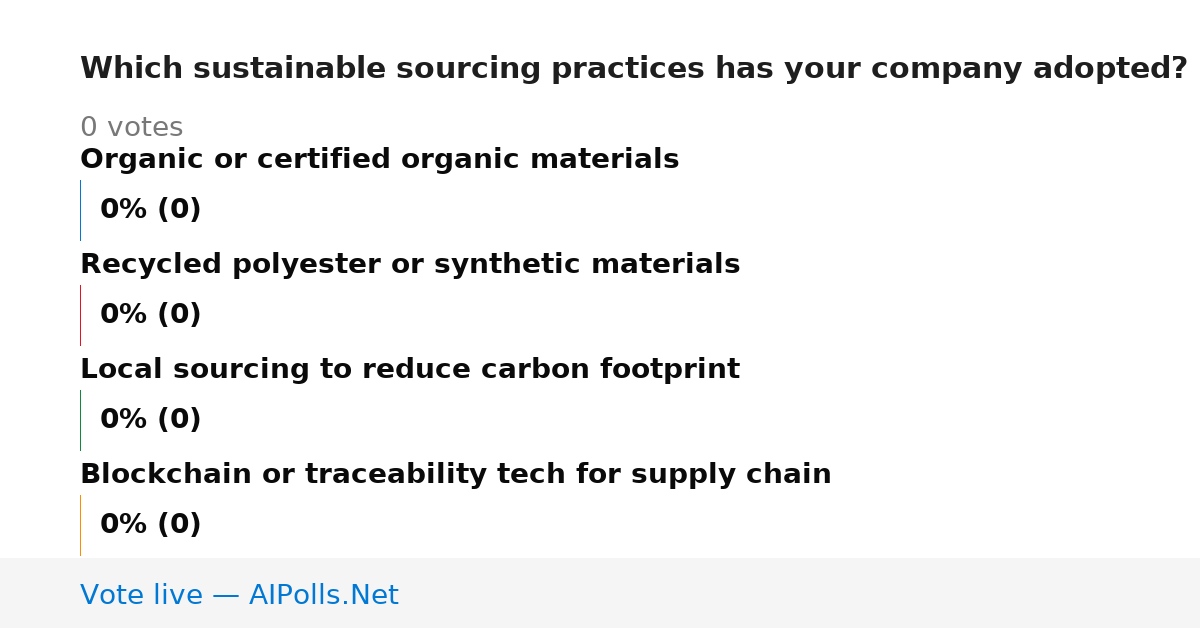 Which sustainable sourcing practices has your company adopted?

0 votes

Organic or certified organic materials

0% (0)

Recycled polyester or synthetic materials

0% (0)

Local sourcing to reduce carbon footprint

0% (0)

Blockchain or traceability tech for supply chain

0% (0)

Vote live — AIPolls.Net